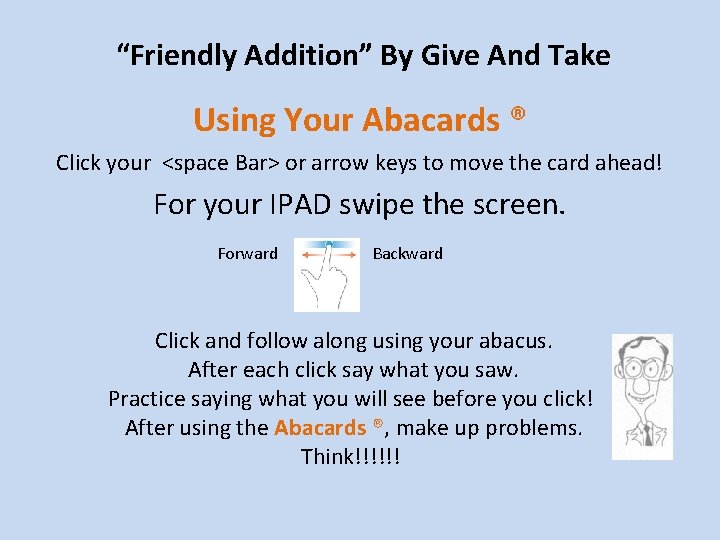 “Friendly Addition” By Give And Take

Using Your Abacards ®

Click your <space Bar> or arrow keys to move the card ahead!

For your IPAD swipe the screen.

Forward Backward

Click and follow along using your abacus.
After each click say what you saw.
Practice saying what you will see before you click!
After using the Abacards ®, make up problems.
Think!!!!!!